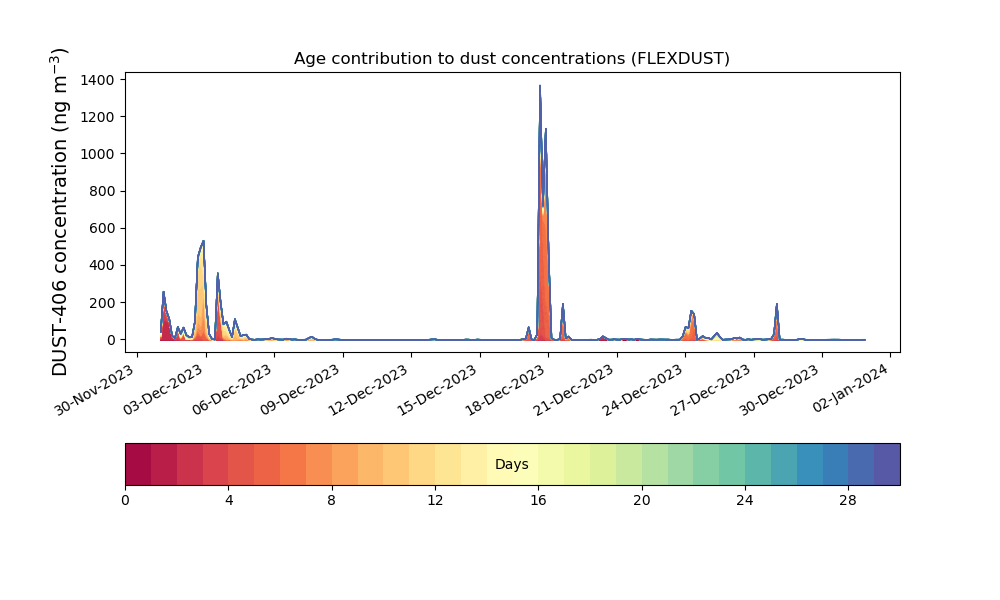 Age contribution to dust concentrations (FLEXDUST)

DUST-406 concentration (ng m$^{-3}$)

1400
1200
1000
800
600
400
200
0

30-Nov-2023
03-Dec-2023
06-Dec-2023
09-Dec-2023
12-Dec-2023
15-Dec-2023
18-Dec-2023
21-Dec-2023
24-Dec-2023
27-Dec-2023
30-Dec-2023
02-Jan-2024

Days

0
4
8
12
16
20
24
28